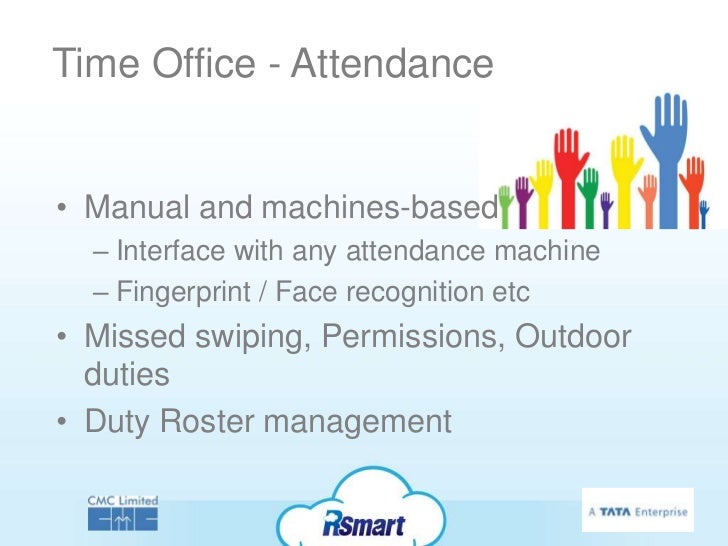 Time Office - Attendance

• Manual and machines-based
– Interface with any attendance machine
– Fingerprint / Face recognition etc
• Missed swiping, Permissions, Outdoor duties
• Duty Roster management

CMC Limited

RSmart

A TATA Enterprise